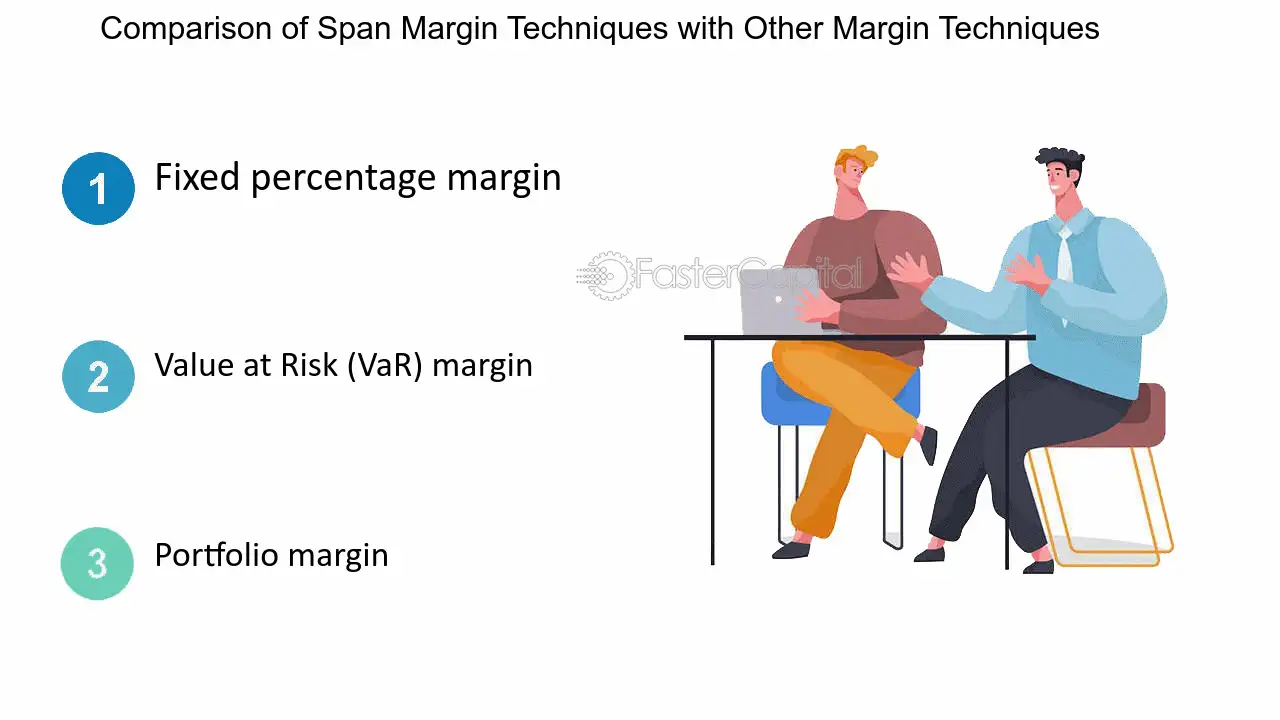 Comparison of Span Margin Techniques with Other Margin Techniques

1 Fixed percentage margin

2 Value at Risk (VaR) margin

3 Portfolio margin

FasterCapital